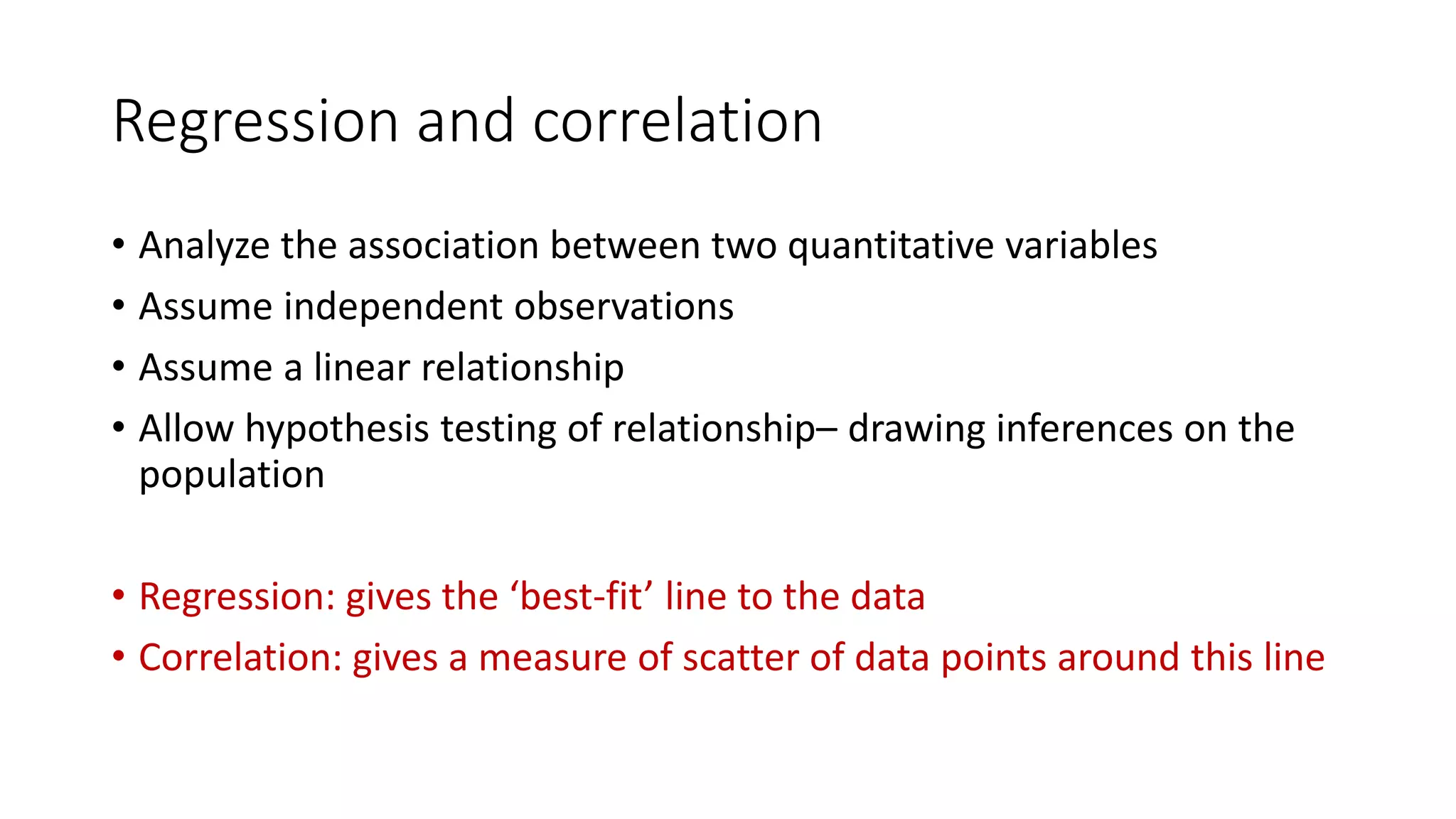 Regression and correlation

• Analyze the association between two quantitative variables
• Assume independent observations
• Assume a linear relationship
• Allow hypothesis testing of relationship– drawing inferences on the population

• Regression: gives the ‘best-fit’ line to the data
• Correlation: gives a measure of scatter of data points around this line